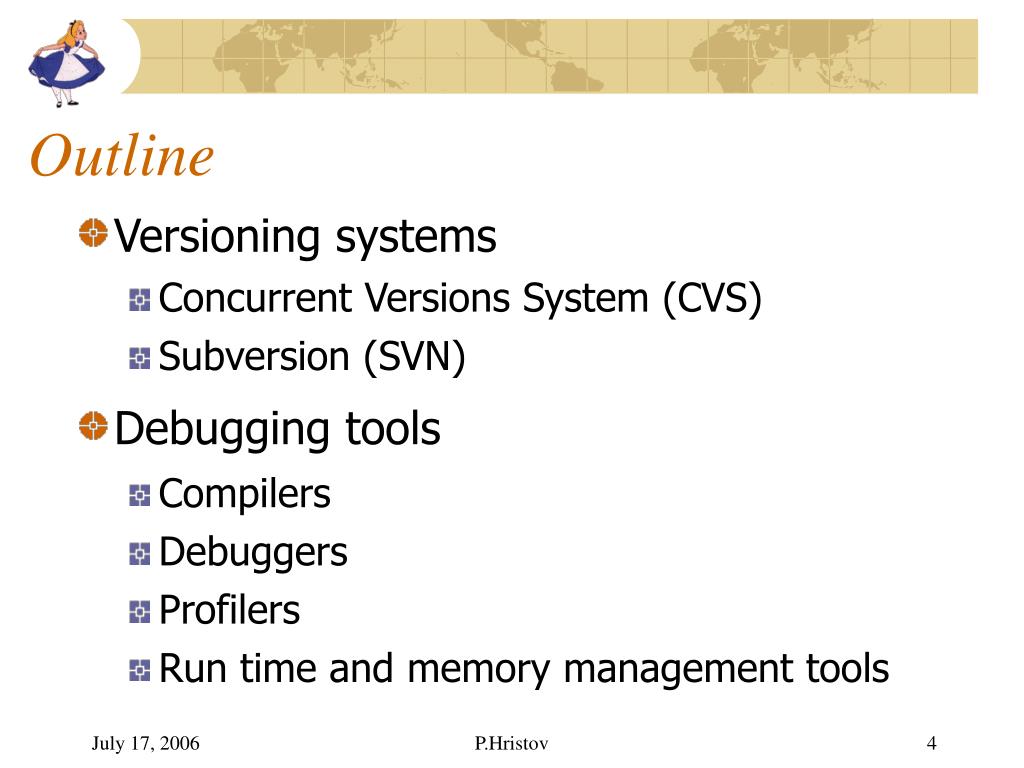 Outline

Versioning systems

Concurrent Versions System (CVS)

Subversion (SVN)

Debugging tools

Compilers

Debuggers

Profilers

Run time and memory management tools

July 17, 2006

P.Hristov

4